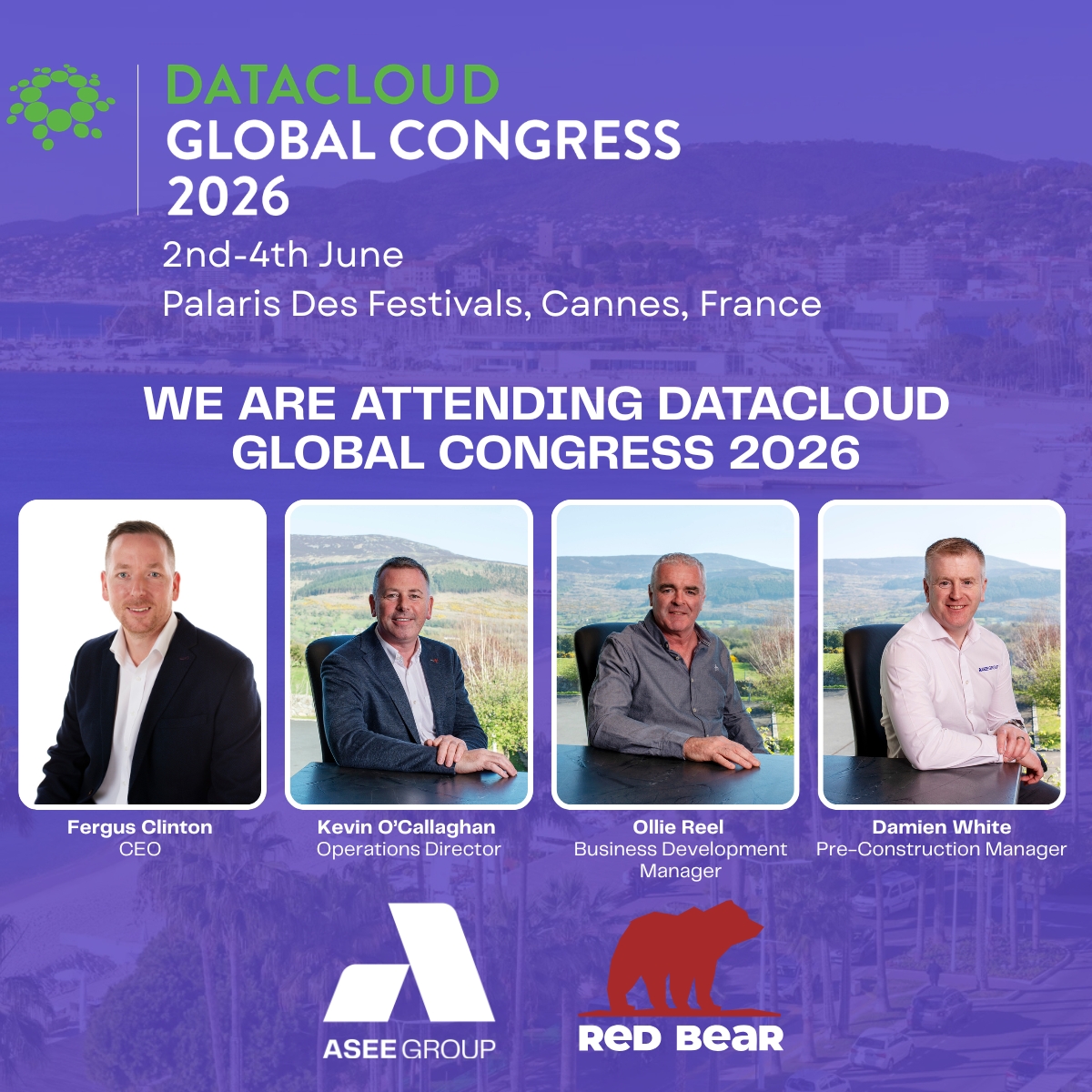 DATACLOUD
GLOBAL CONGRESS
2026
2nd-4th June
Palaris Des Festivals, Cannes, France

WE ARE ATTENDING DATACLOUD GLOBAL CONGRESS 2026

Fergus Clinton
CEO

Kevin O'Callaghan
Operations Director

Ollie Reel
Business Development Manager

Damien White
Pre-Construction Manager

ASEE GROUP

RED BEAR